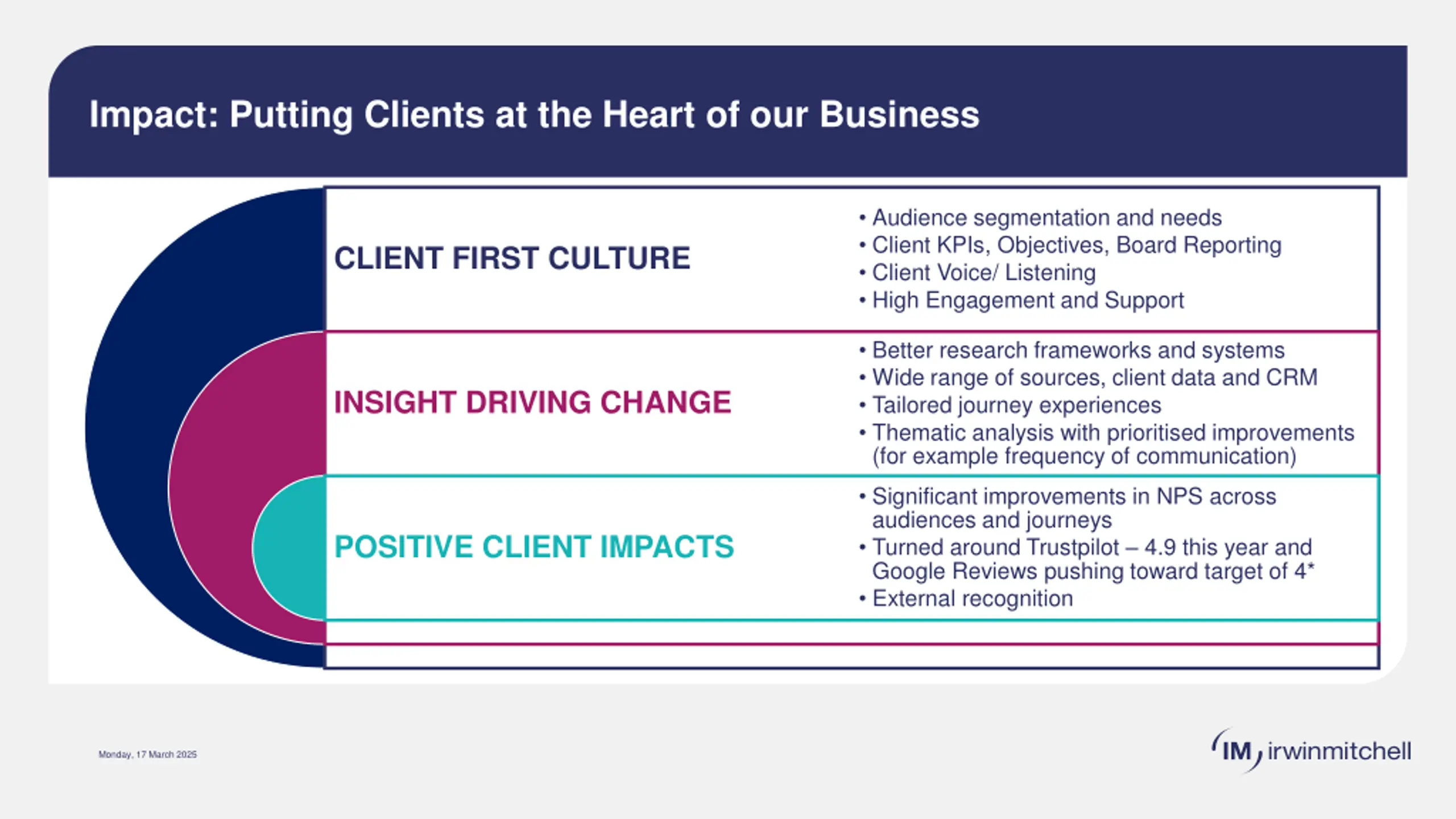 Impact: Putting Clients at the Heart of our Business

CLIENT FIRST CULTURE

• Audience segmentation and needs
• Client KPIs, Objectives, Board Reporting
• Client Voice/ Listening
• High Engagement and Support

INSIGHT DRIVING CHANGE

• Better research frameworks and systems
• Wide range of sources, client data and CRM
• Tailored journey experiences
• Thematic analysis with prioritised improvements (for example frequency of communication)

POSITIVE CLIENT IMPACTS

• Significant improvements in NPS across audiences and journeys
• Turned around Trustpilot – 4.9 this year and Google Reviews pushing toward target of 4*
• External recognition

Monday, 17 March 2025

IM irwinmitchell